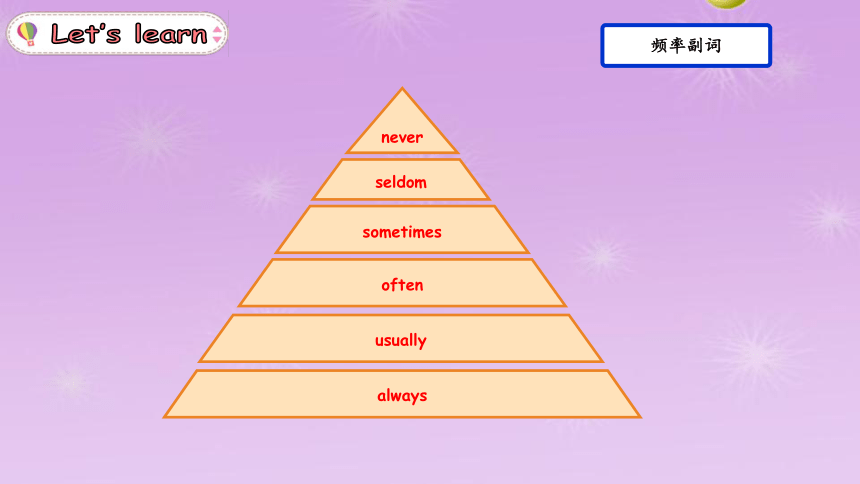 Let's learn

频率副词

never

seldom

sometimes

often

usually

always